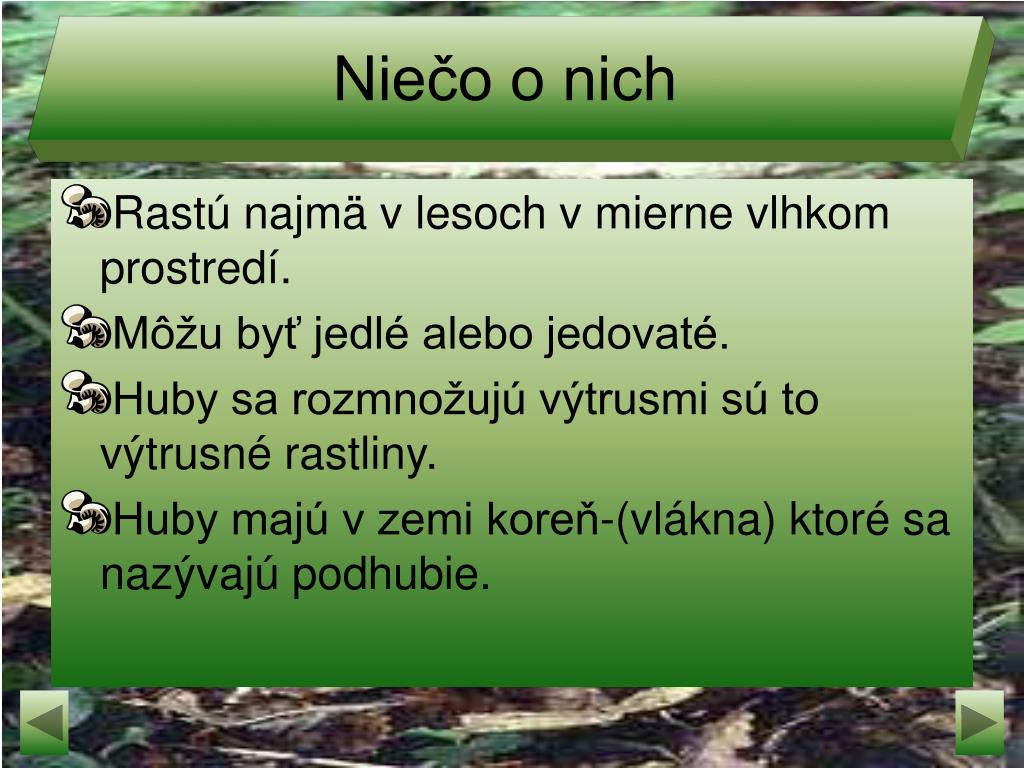 Niečo o nich

Rastú najmä v lesoch v mierne vlhkom prostredí.

Môžu byť jedlé alebo jedovaté.

Huby sa rozmnožujú výtrusmi sú to výtrusné rastliny.

Huby majú v zemi koreň-(vlákna) ktoré sa nazývajú podhubie.